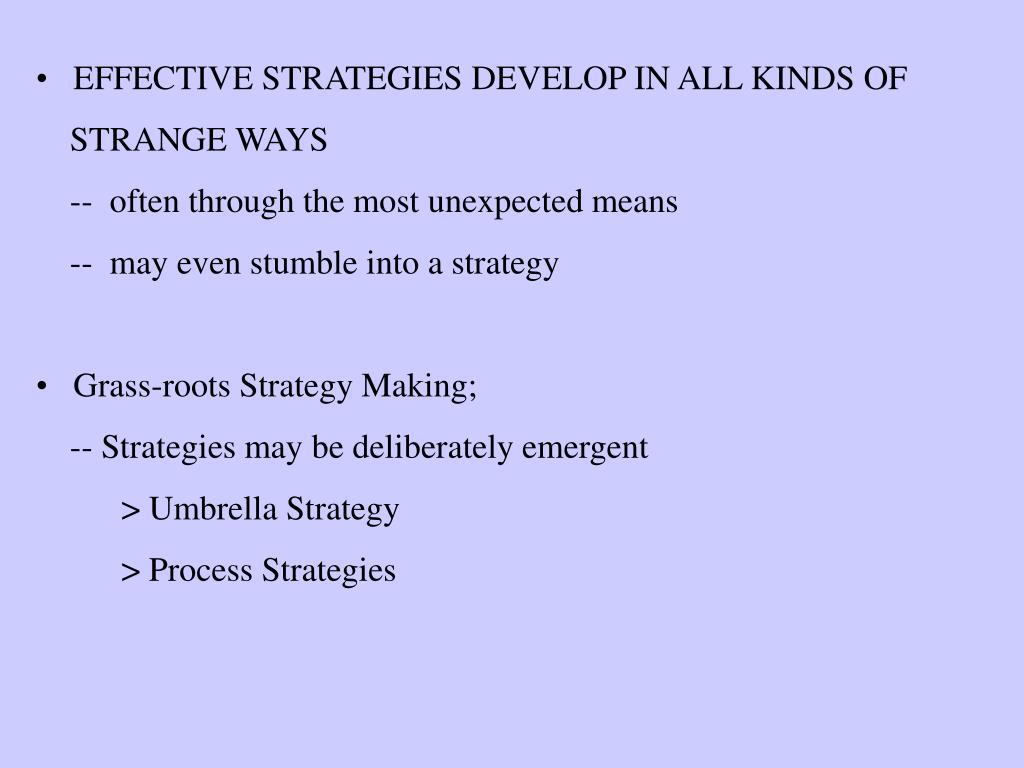 • EFFECTIVE STRATEGIES DEVELOP IN ALL KINDS OF STRANGE WAYS

-- often through the most unexpected means

-- may even stumble into a strategy

• Grass-roots Strategy Making;

-- Strategies may be deliberately emergent

> Umbrella Strategy

> Process Strategies